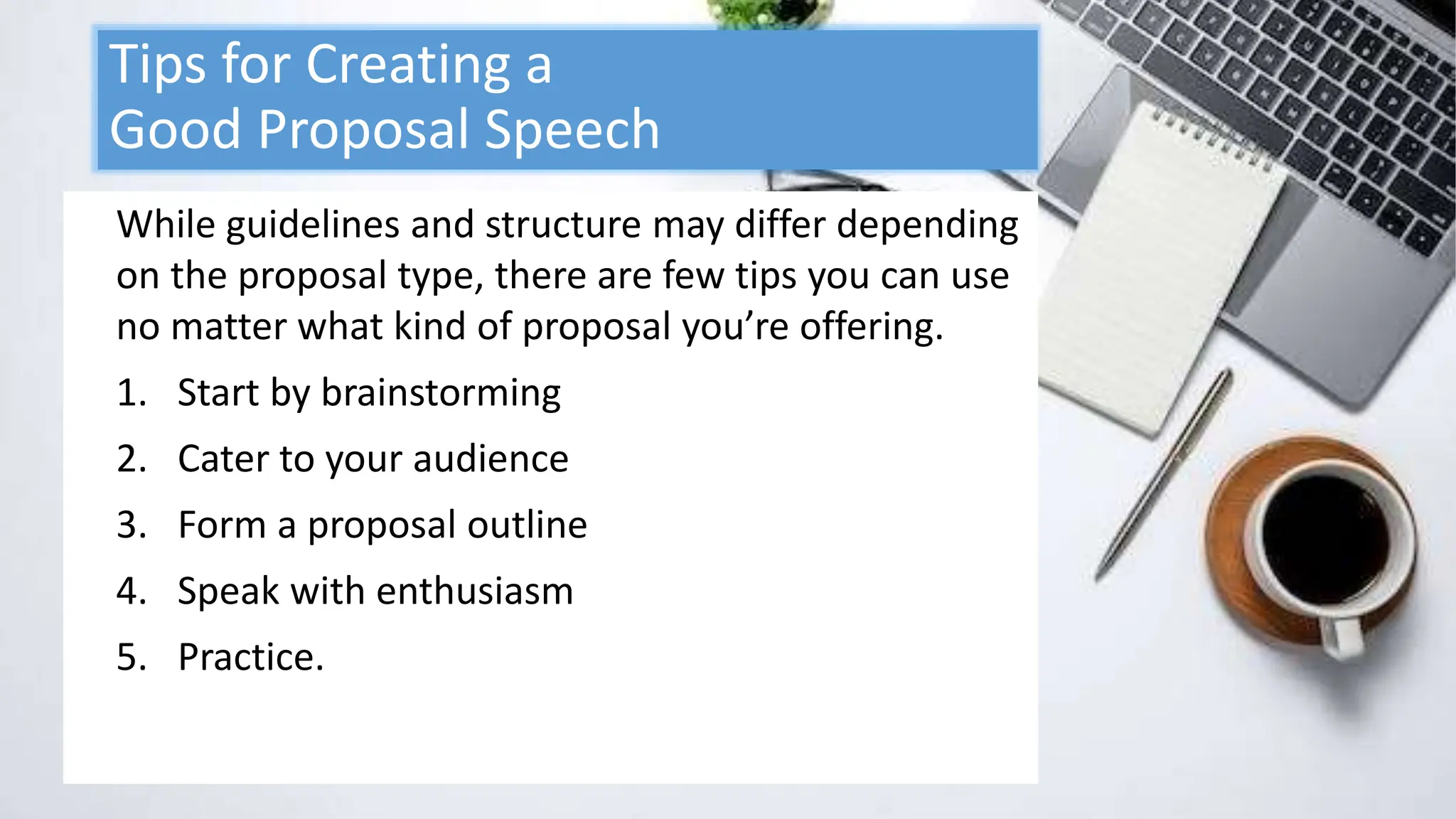 Tips for Creating a
Good Proposal Speech

While guidelines and structure may differ depending on the proposal type, there are few tips you can use no matter what kind of proposal you’re offering.

1. Start by brainstorming
2. Cater to your audience
3. Form a proposal outline
4. Speak with enthusiasm
5. Practice.